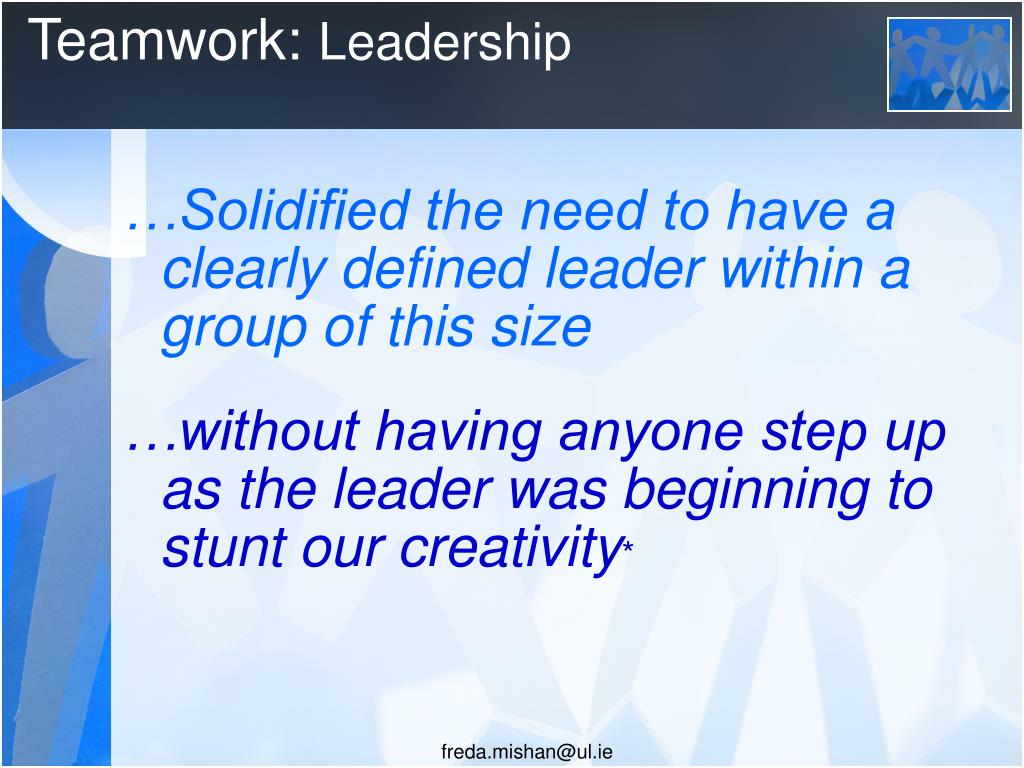 Teamwork: Leadership

…Solidified the need to have a clearly defined leader within a group of this size

…without having anyone step up as the leader was beginning to stunt our creativity*

freda.mishan@ul.ie